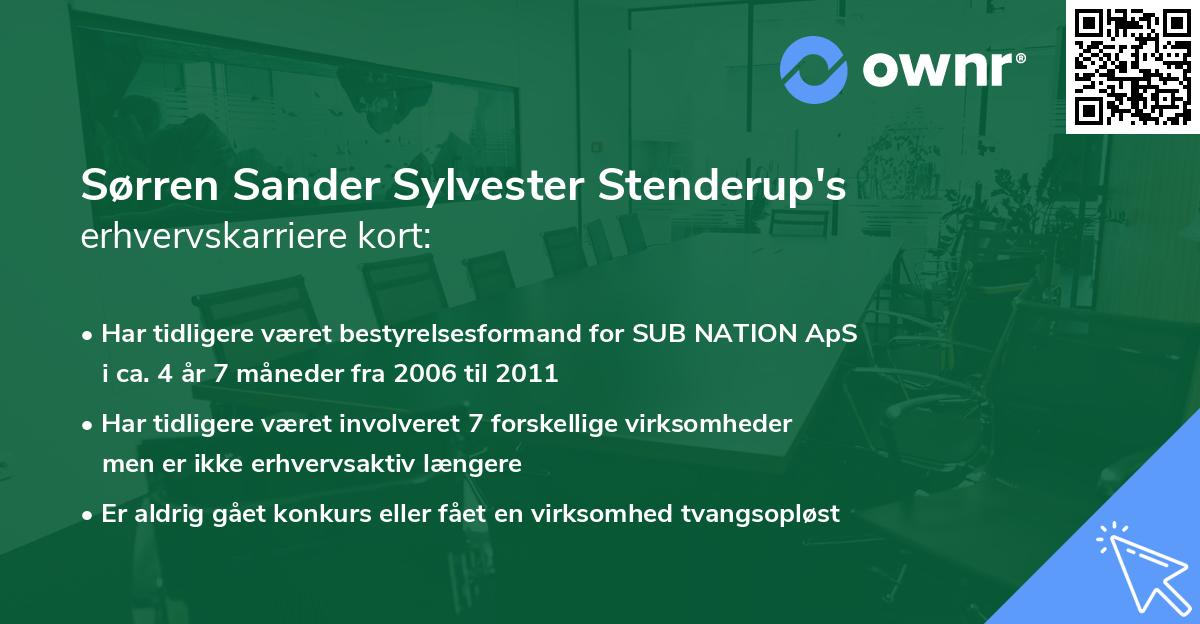 ownr®

Sørren Sander Sylvester Stenderup's erhvervskarriere kort:

• Har tidligere været bestyrelsesformand for SUB NATION ApS i ca. 4 år 7 måneder fra 2006 til 2011

• Har tidligere været involveret 7 forskellige virksomheder men er ikke erhvervsaktiv længere

• Er aldrig gået konkurs eller fået en virksomhed tvangsopløst